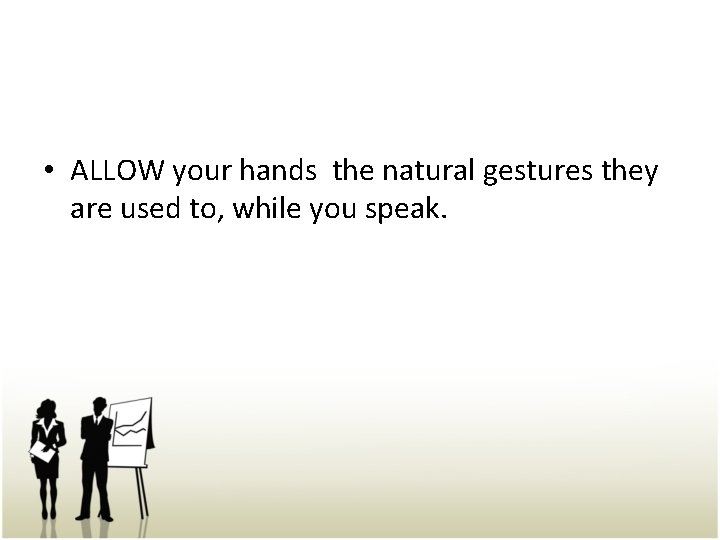 • ALLOW your hands the natural gestures they are used to, while you speak.